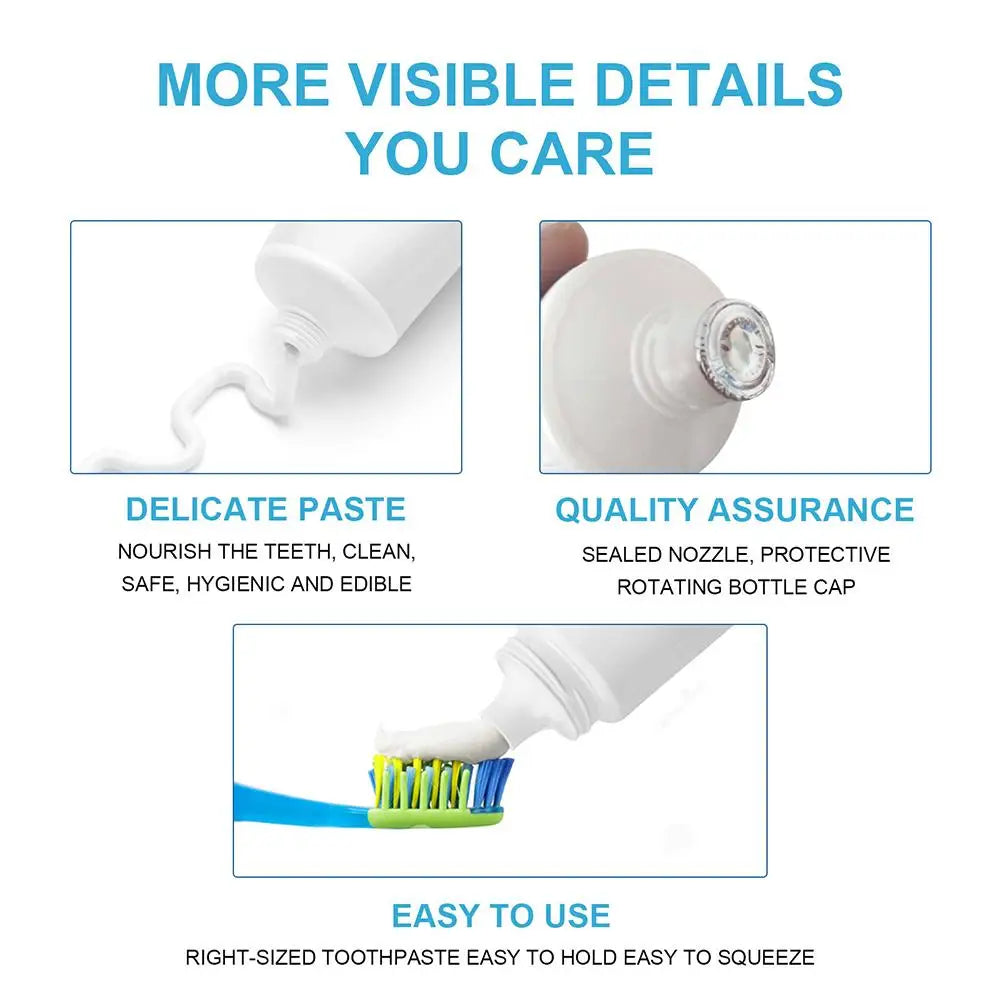 MORE VISIBLE DETAILS YOU CARE

DELICATE PASTE

NOURISH THE TEETH, CLEAN, SAFE, HYGIENIC AND EDIBLE

QUALITY ASSURANCE

SEALED NOZZLE, PROTECTIVE ROTATING BOTTLE CAP

EASY TO USE

RIGHT-SIZED TOOTHPASTE EASY TO HOLD EASY TO SQUEEZE